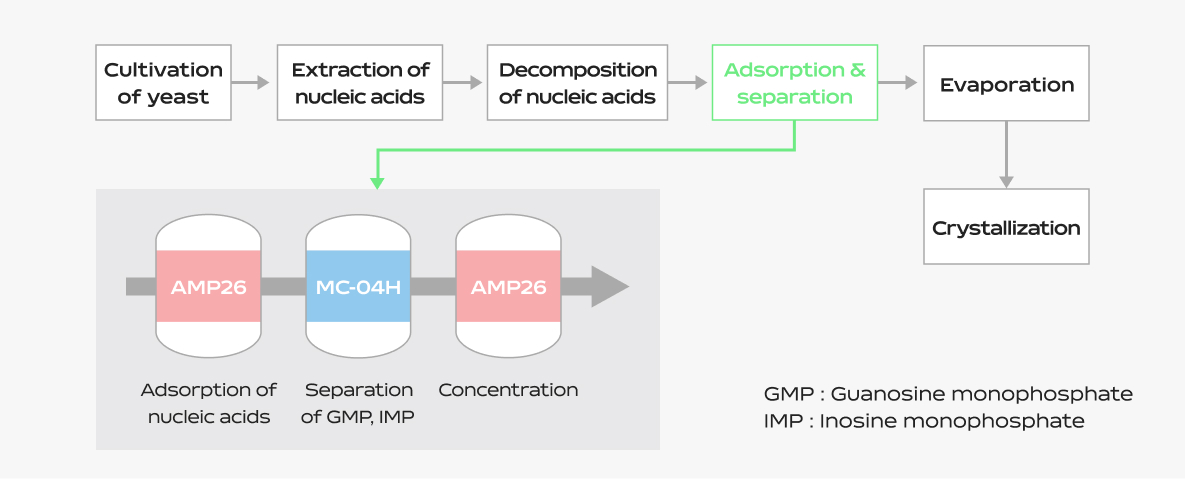 Cultivation of yeast

Extraction of nucleic acids

Decomposition of nucleic acids

Adsorption & separation

Evaporation

Crystallization

AMP26

MC-04H

AMP26

Adsorption of nucleic acids

Separation of GMP, IMP

Concentration

GMP : Guanosine monophosphate
IMP : Inosine monophosphate